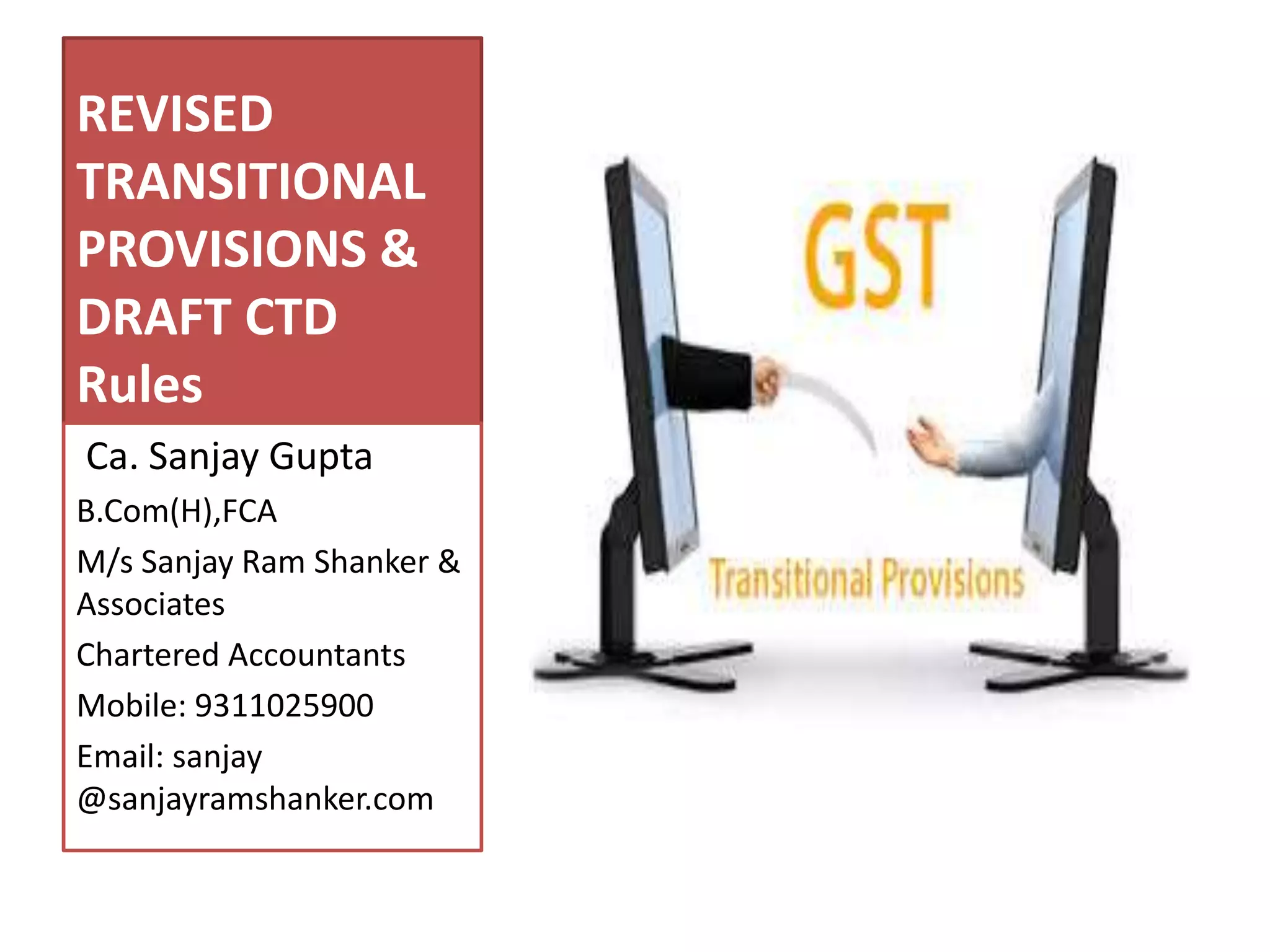 REVISED TRANSITIONAL PROVISIONS & DRAFT CTD Rules

Ca. Sanjay Gupta

B.Com(H),FCA

M/s Sanjay Ram Shanker & Associates

Chartered Accountants

Mobile: 9311025900

Email: sanjay @sanjayramshanker.com

GST

Transitional Provisions